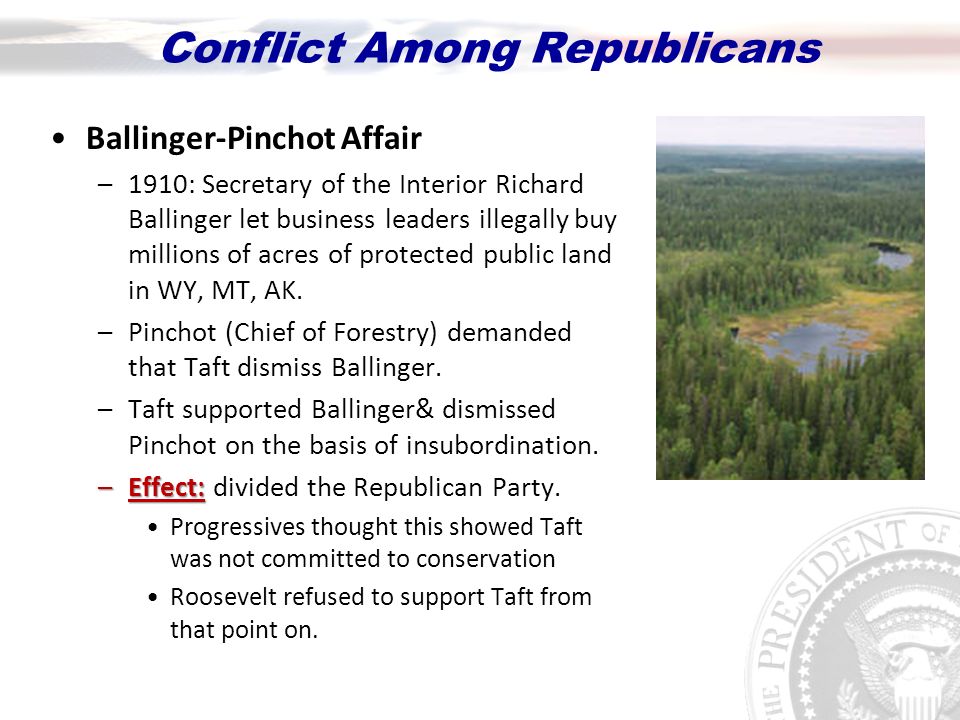 Conflict Among Republicans

• Ballinger-Pinchot Affair

– 1910: Secretary of the Interior Richard Ballinger let business leaders illegally buy millions of acres of protected public land in WY, MT, AK.

– Pinchot (Chief of Forestry) demanded that Taft dismiss Ballinger.

– Taft supported Ballinger& dismissed Pinchot on the basis of insubordination.

– Effect: divided the Republican Party.

• Progressives thought this showed Taft was not committed to conservation

• Roosevelt refused to support Taft from that point on.

THE PRESIDENT OF